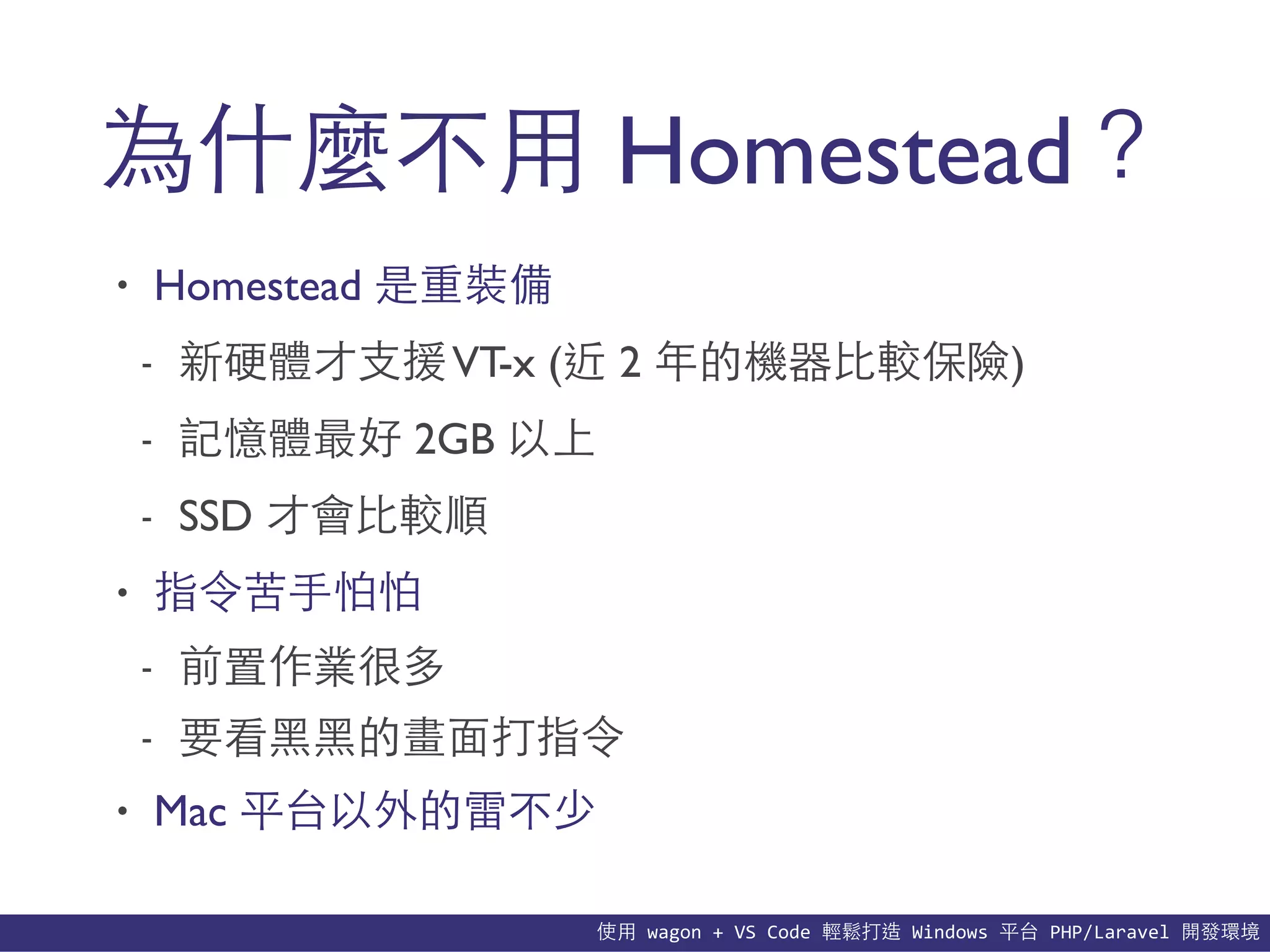 為什麼不用 Homestead？

• Homestead 是重裝備
- 新硬體才支援 VT-x (近 2 年的機器比較保險)
- 記憶體最好 2GB 以上
- SSD 才會比較順
• 指令苦手怕怕
- 前置作業很多
- 要看黑黑的畫面打指令
• Mac 平台以外的雷不少

使用 wagon + VS Code 輕鬆打造 Windows 平台 PHP/Laravel 開發環境